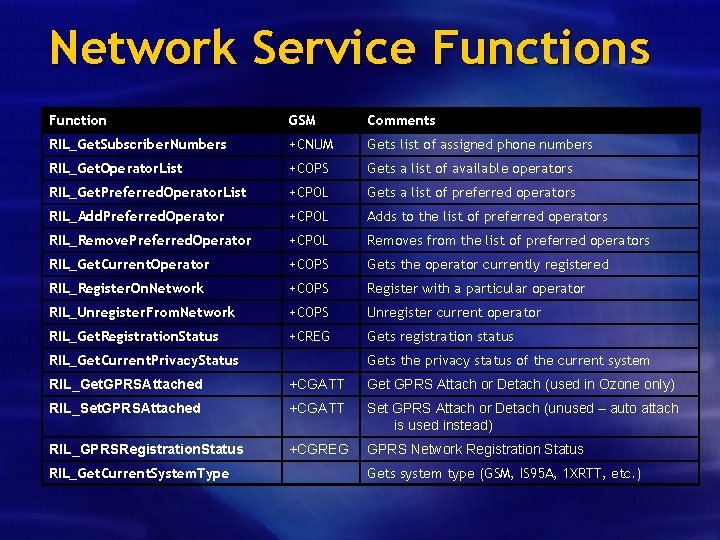 Network Service Functions

| Function | GSM | Comments |
|---|---|---|
| RIL_GetSubscriberNumbers | +CNUM | Gets list of assigned phone numbers |
| RIL_GetOperatorList | +COPS | Gets a list of available operators |
| RIL_GetPreferredOperatorList | +CPOL | Gets a list of preferred operators |
| RIL_AddPreferredOperator | +CPOL | Adds to the list of preferred operators |
| RIL_RemovePreferredOperator | +CPOL | Removes from the list of preferred operators |
| RIL_GetCurrentOperator | +COPS | Gets the operator currently registered |
| RIL_RegisterOnNetwork | +COPS | Register with a particular operator |
| RIL_UnregisterFromNetwork | +COPS | Unregister current operator |
| RIL_GetRegistrationStatus | +CREG | Gets registration status |
| RIL_GetCurrentPrivacyStatus | | Gets the privacy status of the current system |
| RIL_GetGPRSAttached | +CGATT | Get GPRS Attach or Detach (used in Ozone only) |
| RIL_SetGPRSAttached | +CGATT | Set GPRS Attach or Detach (unused – auto attach is used instead) |
| RIL_GPRSRegistrationStatus | +CGREG | GPRS Network Registration Status |
| RIL_GetCurrentSystemType | | Gets system type (GSM, IS95A, 1XRTT, etc.) |